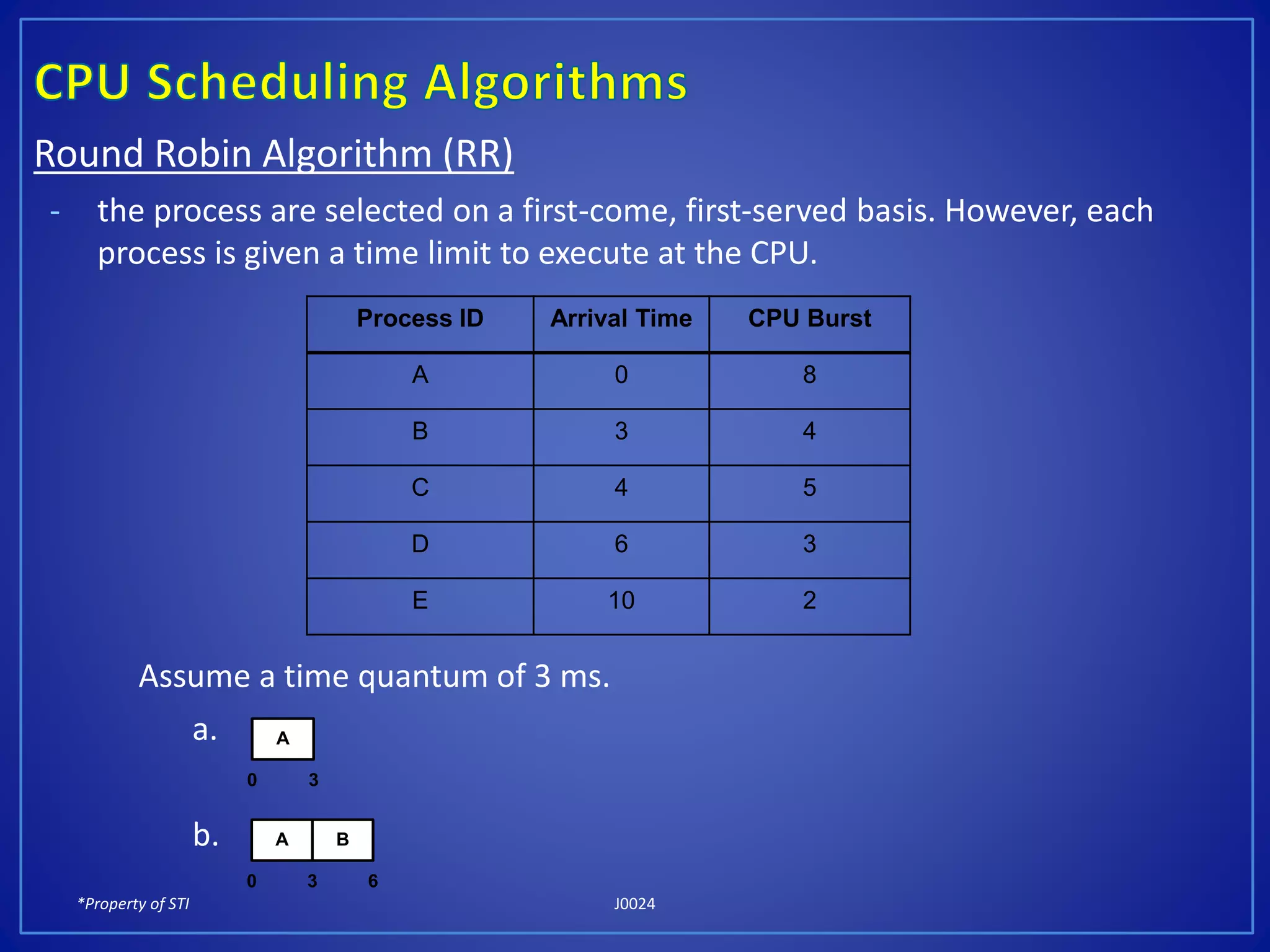 CPU Scheduling Algorithms

Round Robin Algorithm (RR)

- the process are selected on a first-come, first-served basis. However, each process is given a time limit to execute at the CPU.

| Process ID | Arrival Time | CPU Burst |
|---|---|---|
| A | 0 | 8 |
| B | 3 | 4 |
| C | 4 | 5 |
| D | 6 | 3 |
| E | 10 | 2 |

Assume a time quantum of 3 ms.

a. A
0 3

b. A B
0 3 6

*Property of STI

J0024